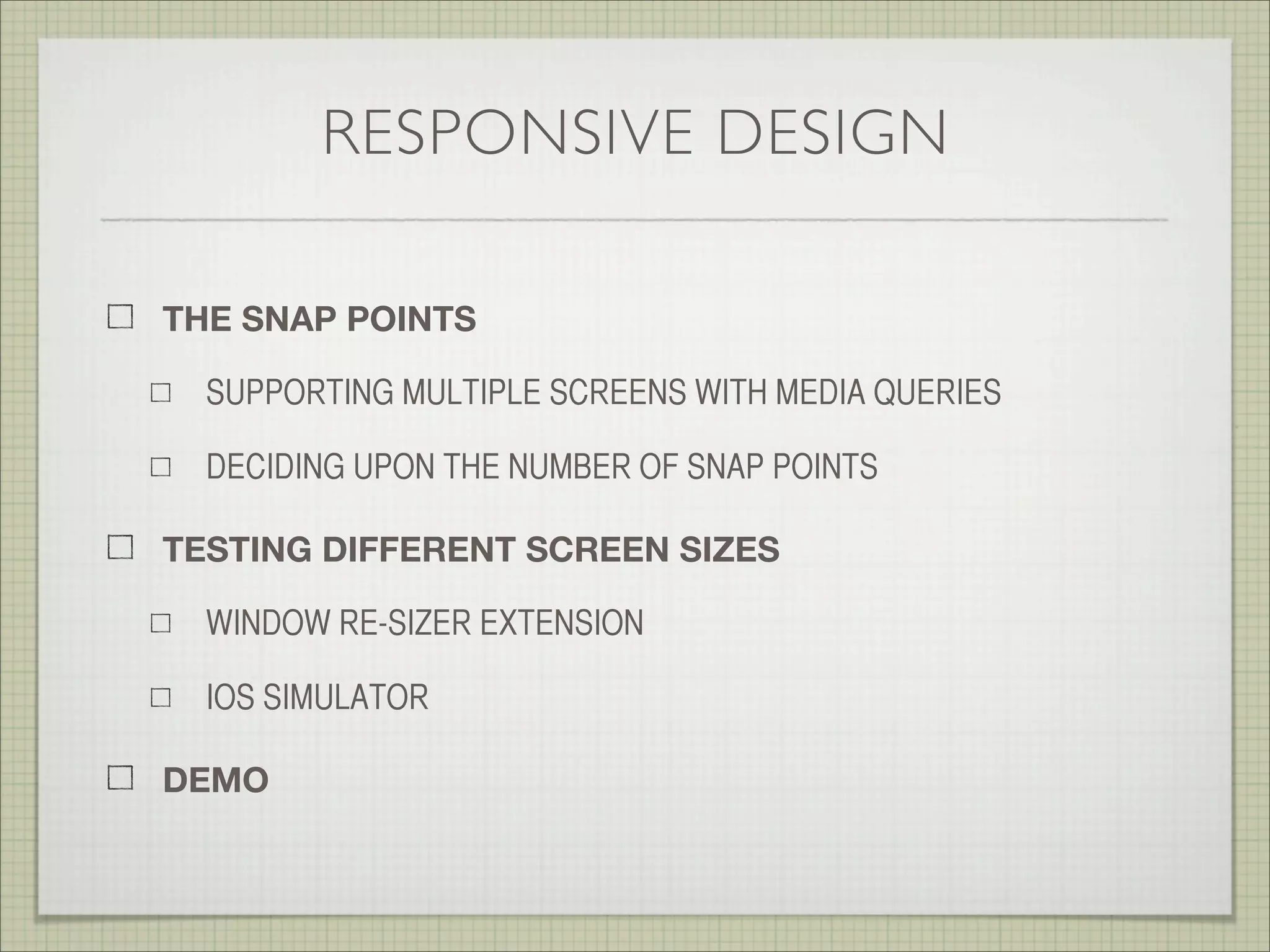 RESPONSIVE DESIGN

☐ THE SNAP POINTS

☐ SUPPORTING MULTIPLE SCREENS WITH MEDIA QUERIES

☐ DECIDING UPON THE NUMBER OF SNAP POINTS

☐ TESTING DIFFERENT SCREEN SIZES

☐ WINDOW RE-SIZER EXTENSION

☐ IOS SIMULATOR

☐ DEMO